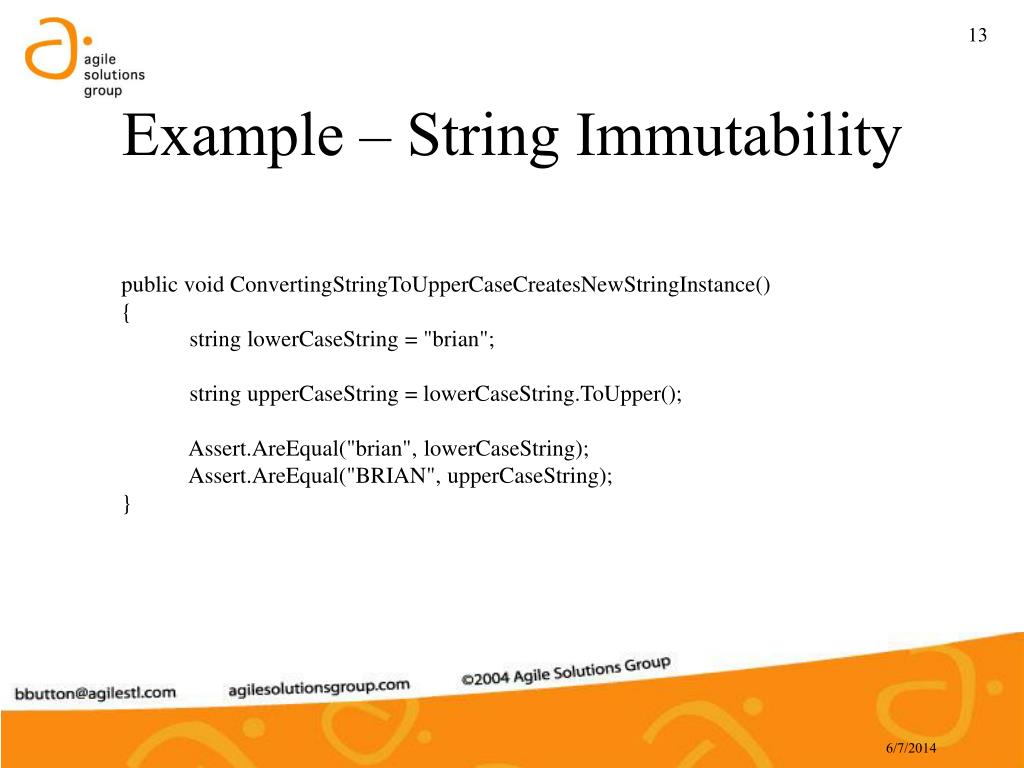 agile solutions group

13

Example – String Immutability

public void ConvertingStringToUpperCaseCreatesNewStringInstance()
{
string lowerCaseString = "brian";

string upperCaseString = lowerCaseString.ToUpper();

Assert.AreEqual("brian", lowerCaseString);
Assert.AreEqual("BRIAN", upperCaseString);
}

bbutton@agilestl.com agilesolutionsgroup.com ©2004 Agile Solutions Group

6/7/2014